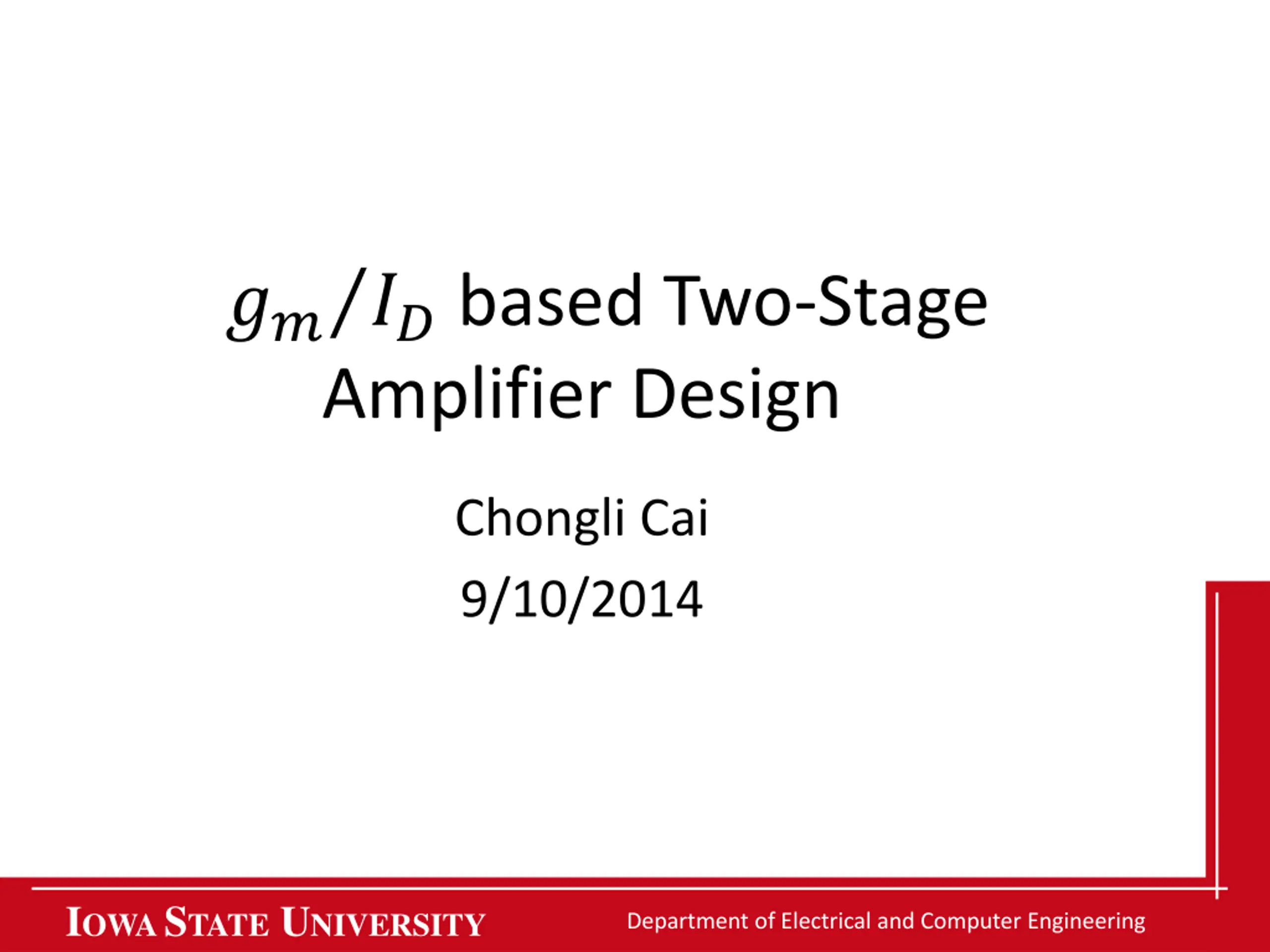 $g_m/I_D$ based Two-Stage Amplifier Design

Chongli Cai

9/10/2014

IOWA STATE UNIVERSITY

Department of Electrical and Computer Engineering